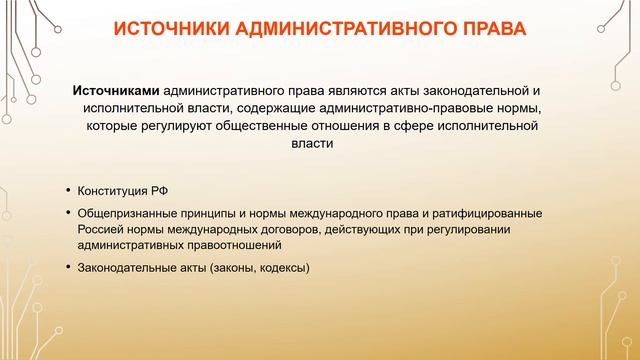 ИСТОЧНИКИ АДМИНИСТРАТИВНОГО ПРАВА

Источниками административного права являются акты законодательной и исполнительной власти, содержащие административно-правовые нормы, которые регулируют общественные отношения в сфере исполнительной власти

• Конституция РФ
• Общепризнанные принципы и нормы международного права и ратифицированные Россией нормы международных договоров, действующих при регулировании административных правоотношений
• Законодательные акты (законы, кодексы)